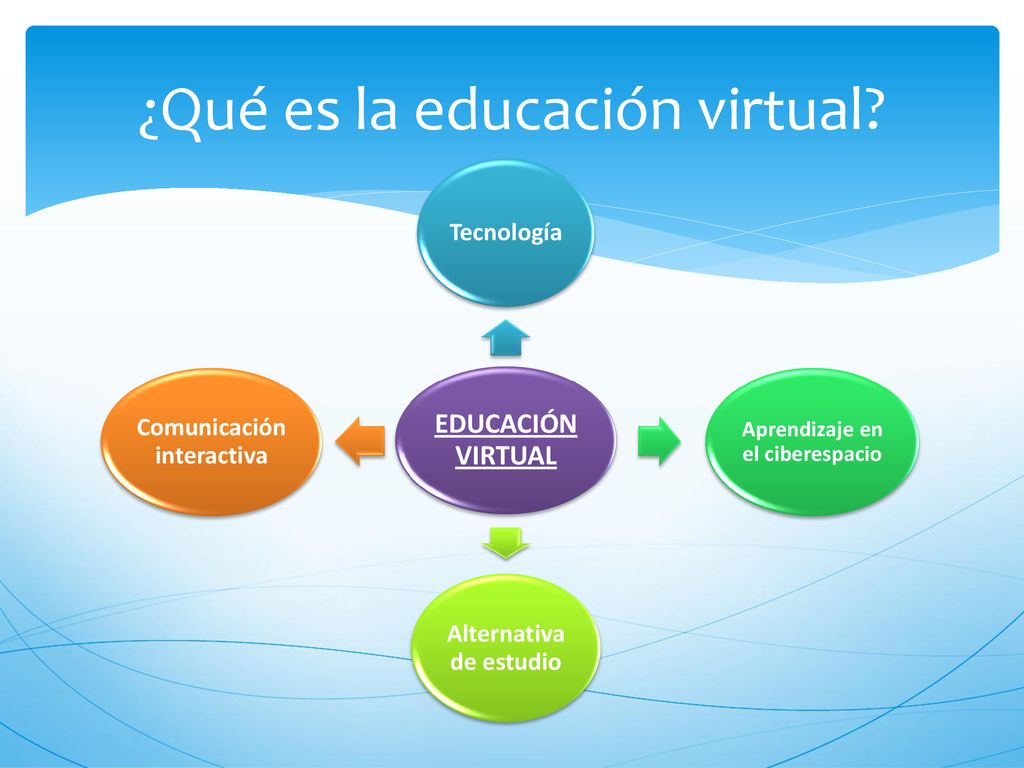 ¿Qué es la educación virtual?

Tecnología

Comunicación interactiva

EDUCACIÓN VIRTUAL

Aprendizaje en el ciberespacio

Alternativa de estudio